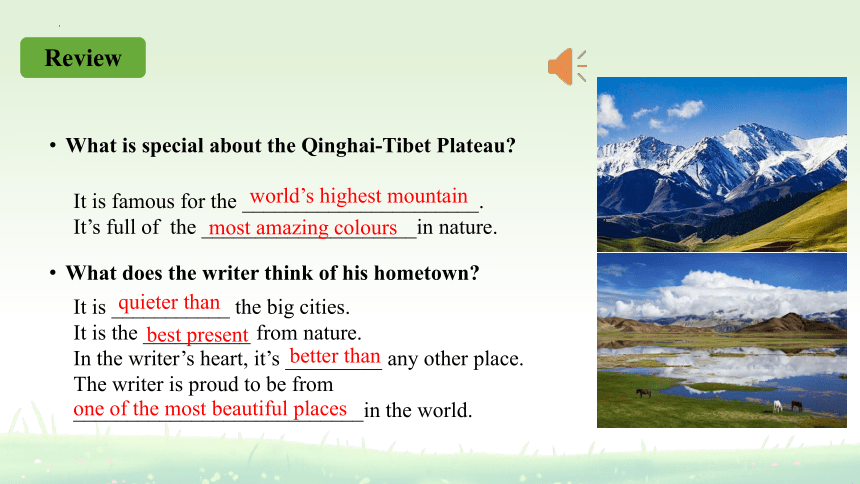 Review

• What is special about the Qinghai-Tibet Plateau?

It is famous for the world's highest mountain.
It's full of the most amazing colours in nature.

• What does the writer think of his hometown?

It is quieter than the big cities.
It is the best present from nature.
In the writer's heart, it's better than any other place.
The writer is proud to be from one of the most beautiful places in the world.